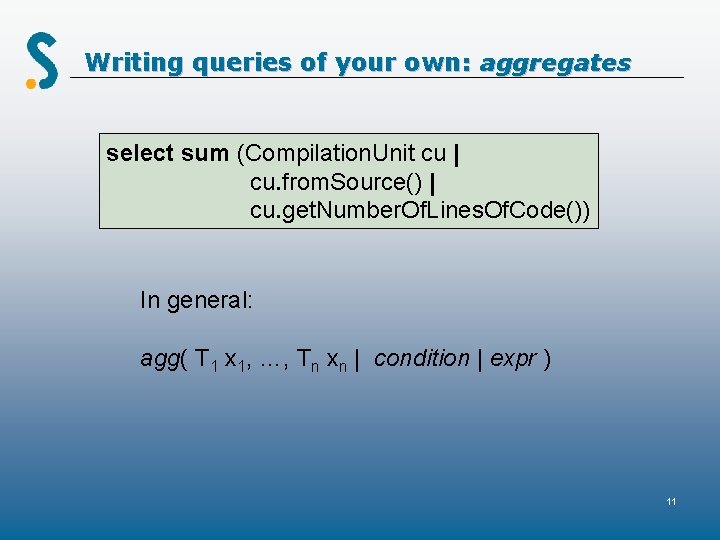 S

Writing queries of your own: aggregates

select sum (CompilationUnit cu |
cu.fromSource() |
cu.getNumberOfLinesOfCode())

In general:

agg( $T_1$ $x_1$, ..., $T_n$ $x_n$ | condition | expr )

11